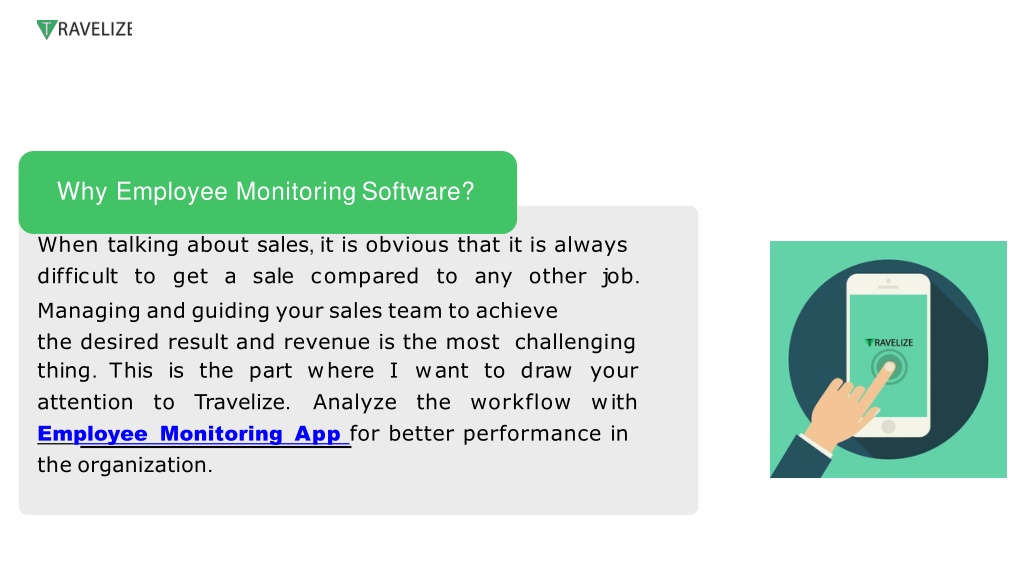 TRAVELIZE

Why Employee Monitoring Software?

When talking about sales, it is obvious that it is always difficult to get a sale compared to any other job. Managing and guiding your sales team to achieve the desired result and revenue is the most challenging thing. This is the part where I want to draw your attention to Travelize. Analyze the workflow with Employee Monitoring App for better performance in the organization.

TRAVELIZE